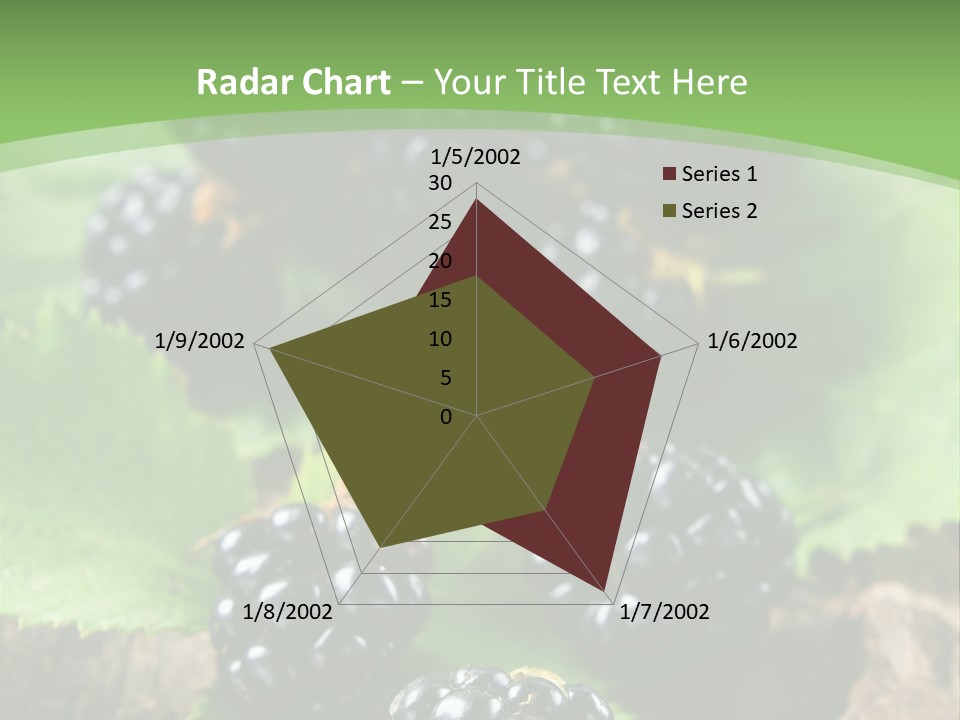 Radar Chart – Your Title Text Here

1/5/2002
30
25
20
15
10
5
0
1/6/2002
1/7/2002
1/8/2002
1/9/2002

Series 1
Series 2